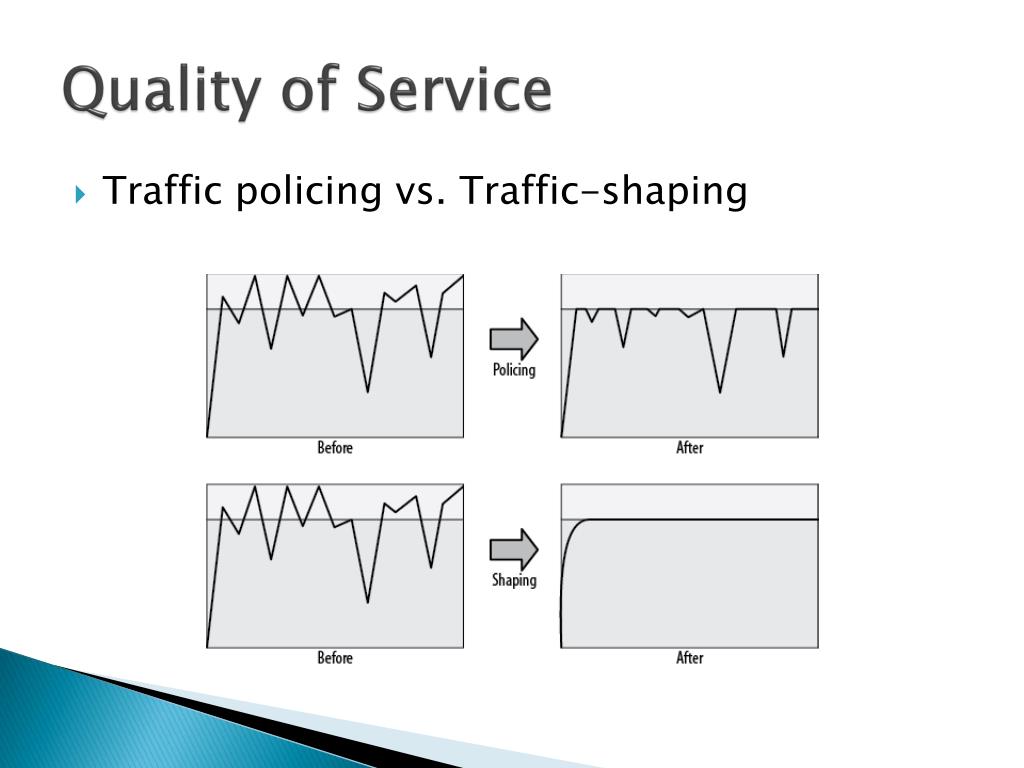 Quality of Service

Traffic policing vs. Traffic-shaping

Policing

Before

After

Shaping

Before

After